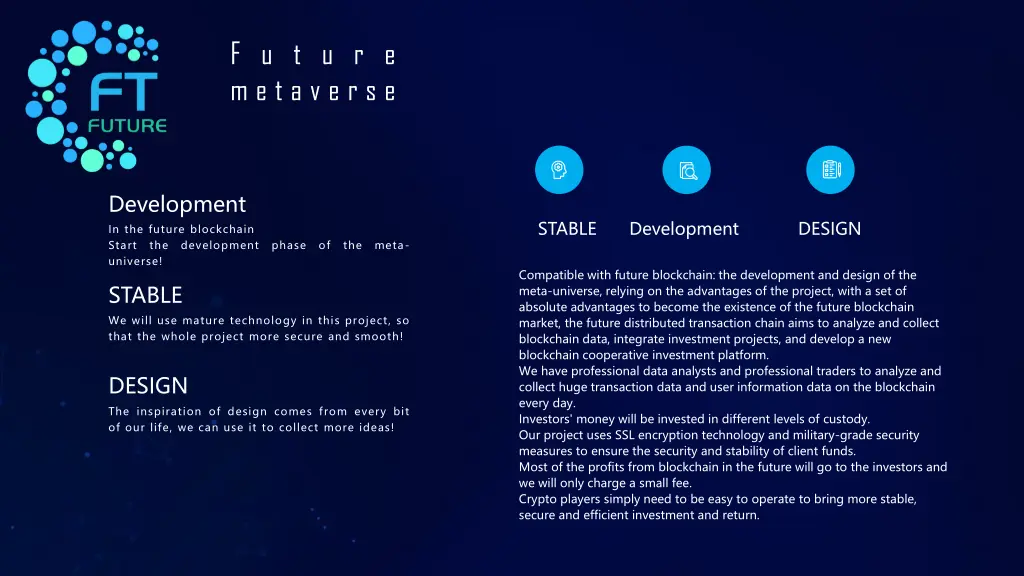 FT
FUTURE

Future
metaverse

Development
In the future blockchain
Start the development phase of the meta-universe!

STABLE
We will use mature technology in this project, so that the whole project more secure and smooth!

DESIGN
The inspiration of design comes from every bit of our life, we can use it to collect more ideas!

STABLE Development DESIGN

Compatible with future blockchain: the development and design of the meta-universe, relying on the advantages of the project, with a set of absolute advantages to become the existence of the future blockchain market, the future distributed transaction chain aims to analyze and collect blockchain data, integrate investment projects, and develop a new blockchain cooperative investment platform.
We have professional data analysts and professional traders to analyze and collect huge transaction data and user information data on the blockchain every day.
Investors' money will be invested in different levels of custody.
Our project uses SSL encryption technology and military-grade security measures to ensure the security and stability of client funds.
Most of the profits from blockchain in the future will go to the investors and we will only charge a small fee.
Crypto players simply need to be easy to operate to bring more stable, secure and efficient investment and return.